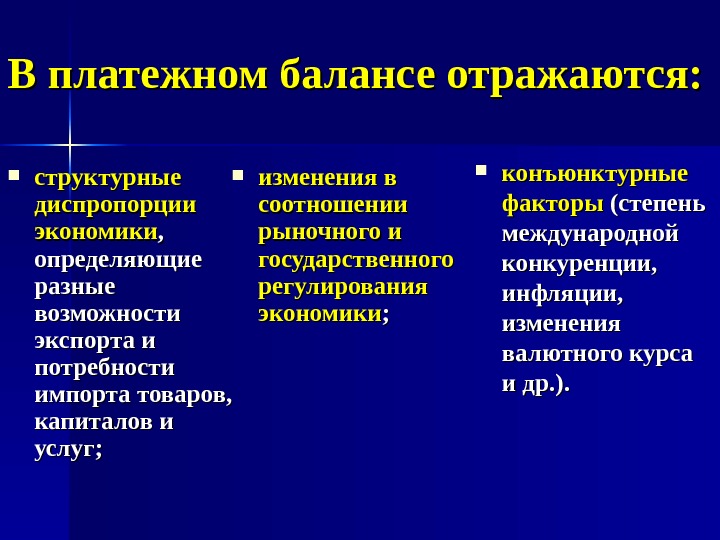 В платежном балансе отражаются:

- структурные диспропорции экономики, определяющие разные возможности экспорта и потребности импорта товаров, капиталов и услуг;

- изменения в соотношении рыночного и государственного регулирования экономики;

- конъюнктурные факторы (степень международной конкуренции, инфляции, изменения валютного курса и др.).